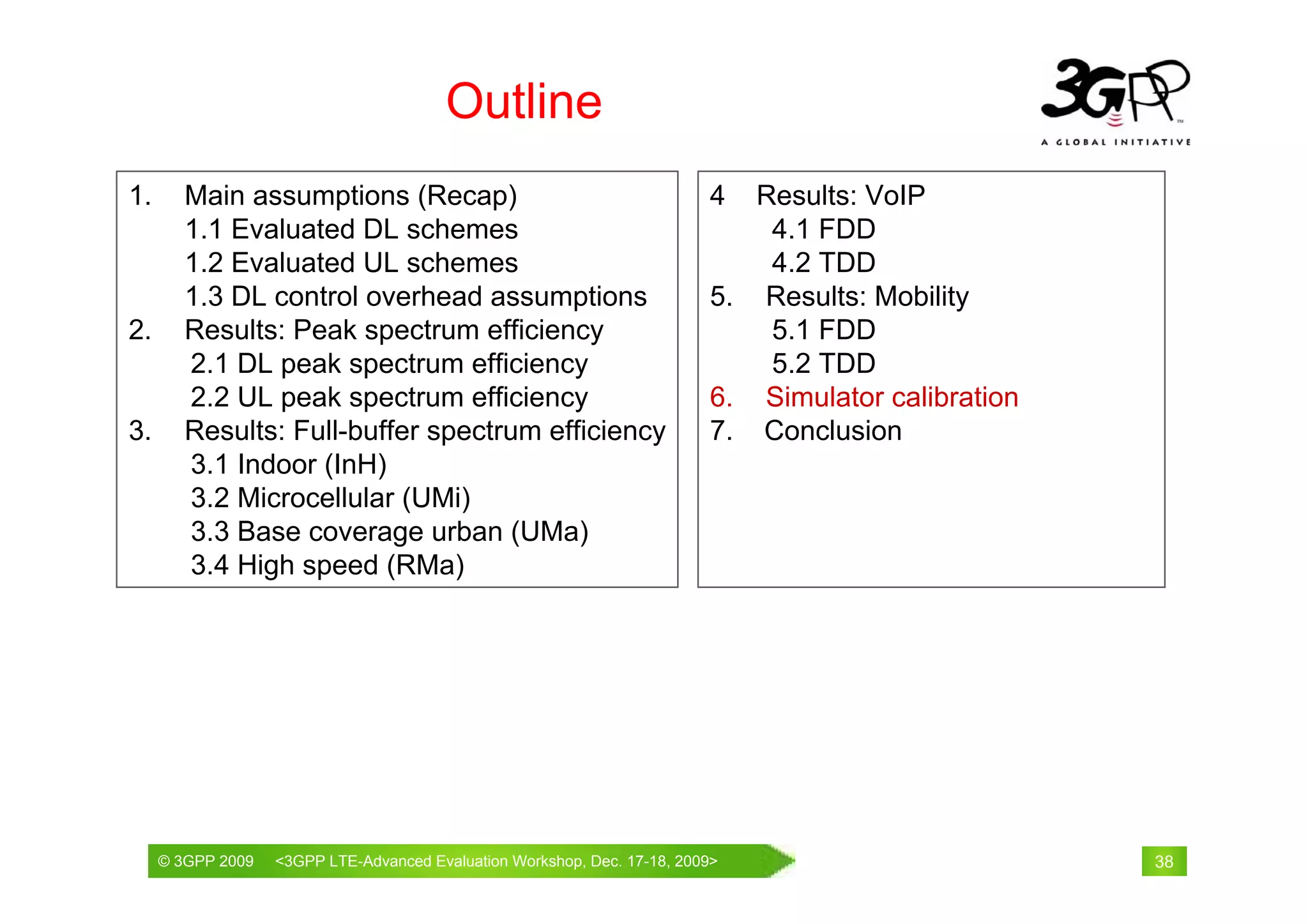 Outline

3GPP
A GLOBAL INITIATIVE

1. Main assumptions (Recap)
1.1 Evaluated DL schemes
1.2 Evaluated UL schemes
1.3 DL control overhead assumptions
2. Results: Peak spectrum efficiency
2.1 DL peak spectrum efficiency
2.2 UL peak spectrum efficiency
3. Results: Full-buffer spectrum efficiency
3.1 Indoor (InH)
3.2 Microcellular (UMi)
3.3 Base coverage urban (UMa)
3.4 High speed (RMa)

4 Results: VoIP
4.1 FDD
4.2 TDD
5. Results: Mobility
5.1 FDD
5.2 TDD
6. Simulator calibration
7. Conclusion

© 3GPP 2009 <3GPP LTE-Advanced Evaluation Workshop, Dec. 17-18, 2009>

38